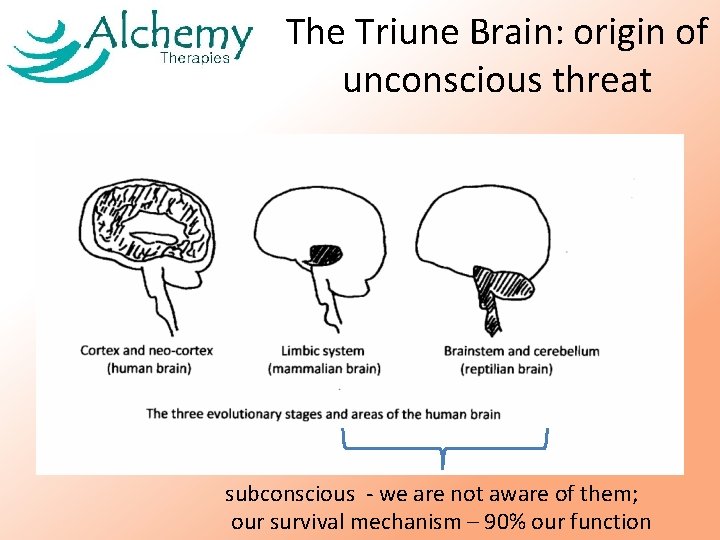 Alchemy
Therapies

The Triune Brain: origin of unconscious threat

Cortex and neo-cortex
(human brain)

Limbic system
(mammalian brain)

Brainstem and cerebellum
(reptilian brain)

The three evolutionary stages and areas of the human brain

subconscious - we are not aware of them;
our survival mechanism – 90% our function